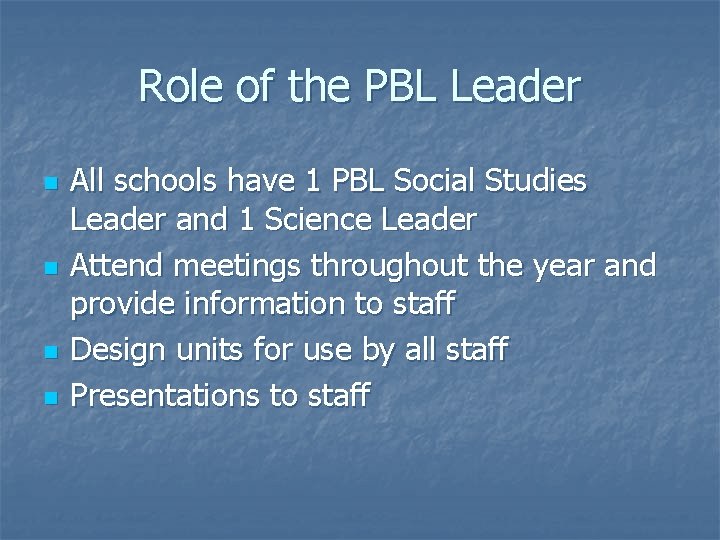 Role of the PBL Leader

- All schools have 1 PBL Social Studies Leader and 1 Science Leader
- Attend meetings throughout the year and provide information to staff
- Design units for use by all staff
- Presentations to staff